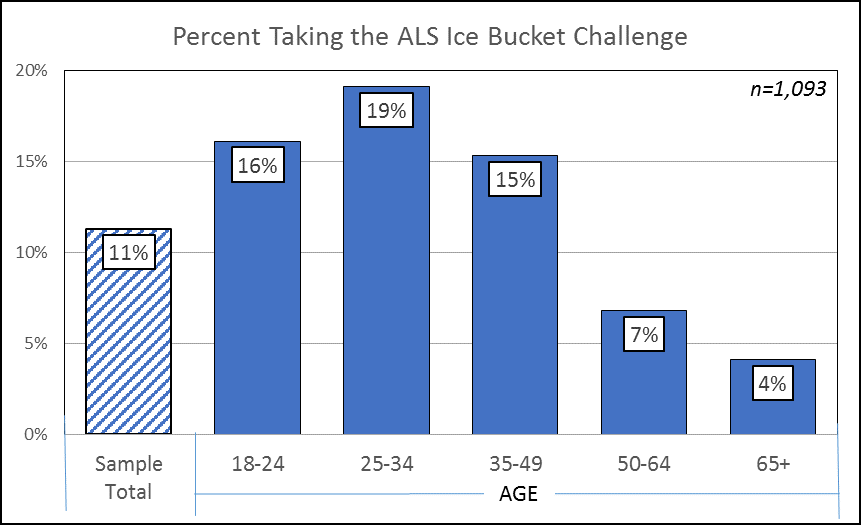 Percent Taking the ALS Ice Bucket Challenge

n=1,093

20%
15%
10%
5%
0%

11%
16%
19%
15%
7%
4%

Sample Total
18-24
25-34
35-49
50-64
65+

AGE